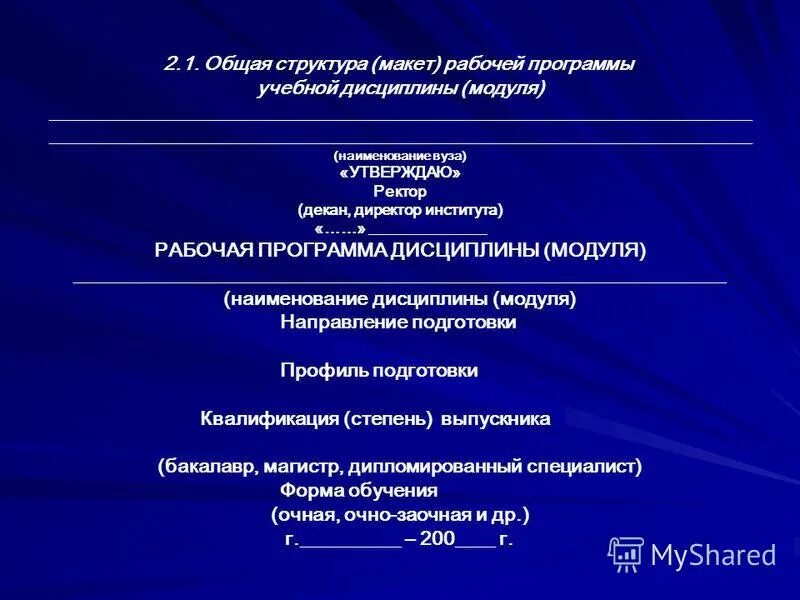 2.1. Общая структура (макет) рабочей программы учебной дисциплины (модуля)

(наименование вуза)
«УТВЕРЖДАЮ»
Ректор
(декан, директор института)
«……» ______________
РАБОЧАЯ ПРОГРАММА ДИСЦИПЛИНЫ (МОДУЛЯ)

(наименование дисциплины (модуля)
Направление подготовки

Профиль подготовки

Квалификация (степень) выпускника

(бакалавр, магистр, дипломированный специалист)
Форма обучения
(очная, очно-заочная и др.)
г.__________ – 200____ г.

MyShared